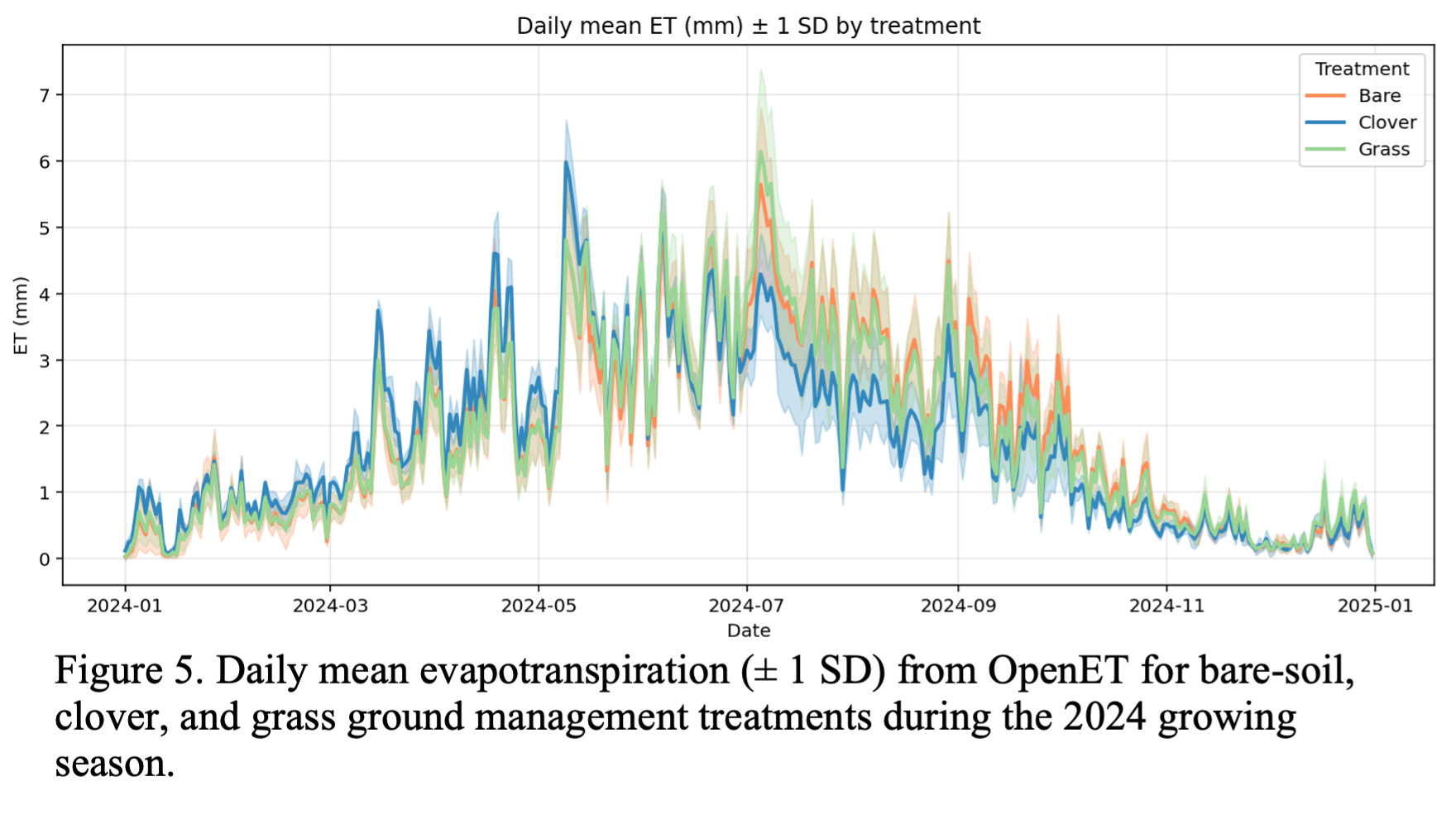 Daily mean ET (mm) ± 1 SD by treatment

Treatment
Bare
Clover
Grass

ET (mm)

7
6
5
4
3
2
1
0

2024-01 2024-03 2024-05 2024-07 2024-09 2024-11 2025-01

Date

Figure 5. Daily mean evapotranspiration (± 1 SD) from OpenET for bare-soil, clover, and grass ground management treatments during the 2024 growing season.